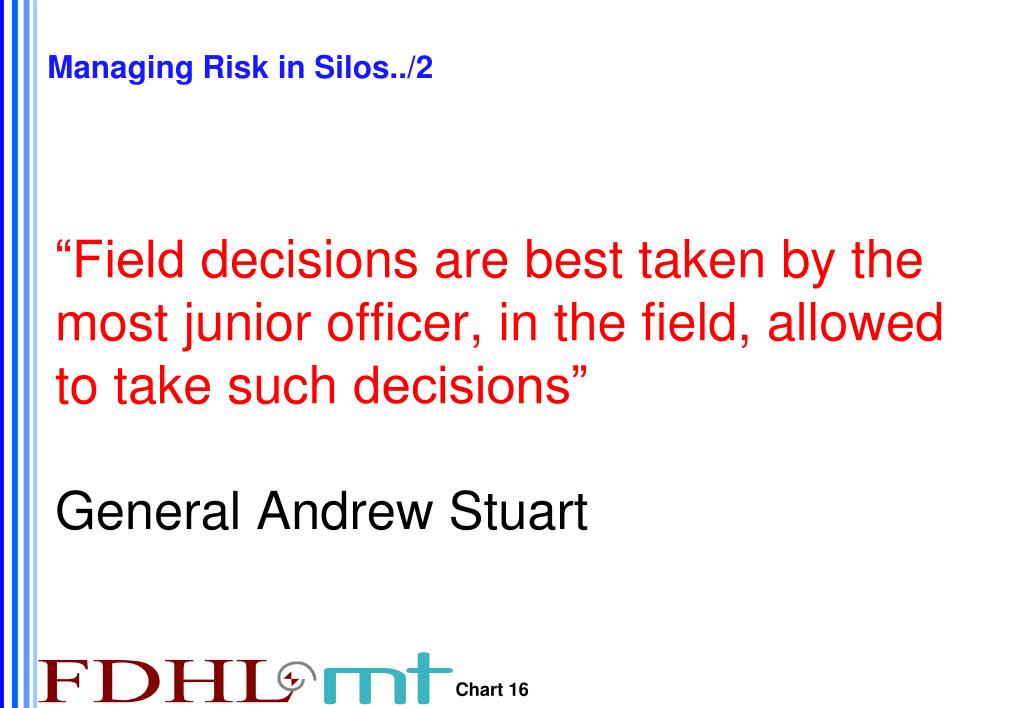 Managing Risk in Silos../2

“Field decisions are best taken by the most junior officer, in the field, allowed to take such decisions”

General Andrew Stuart

FDHL mt Chart 16